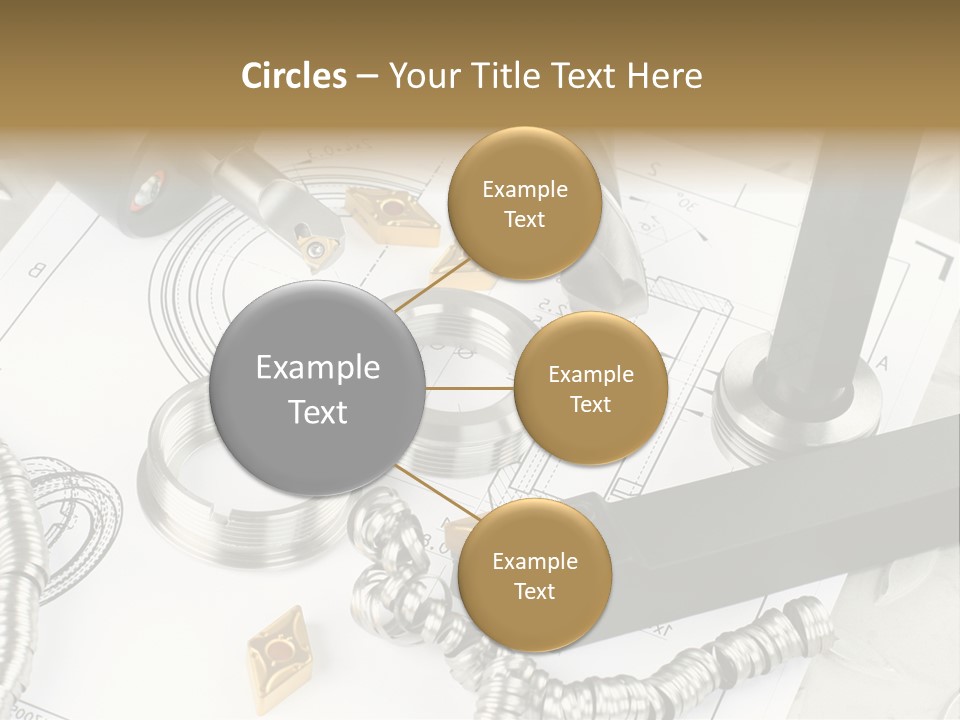 Circles – Your Title Text Here

Example Text

Example Text

Example Text

Example Text